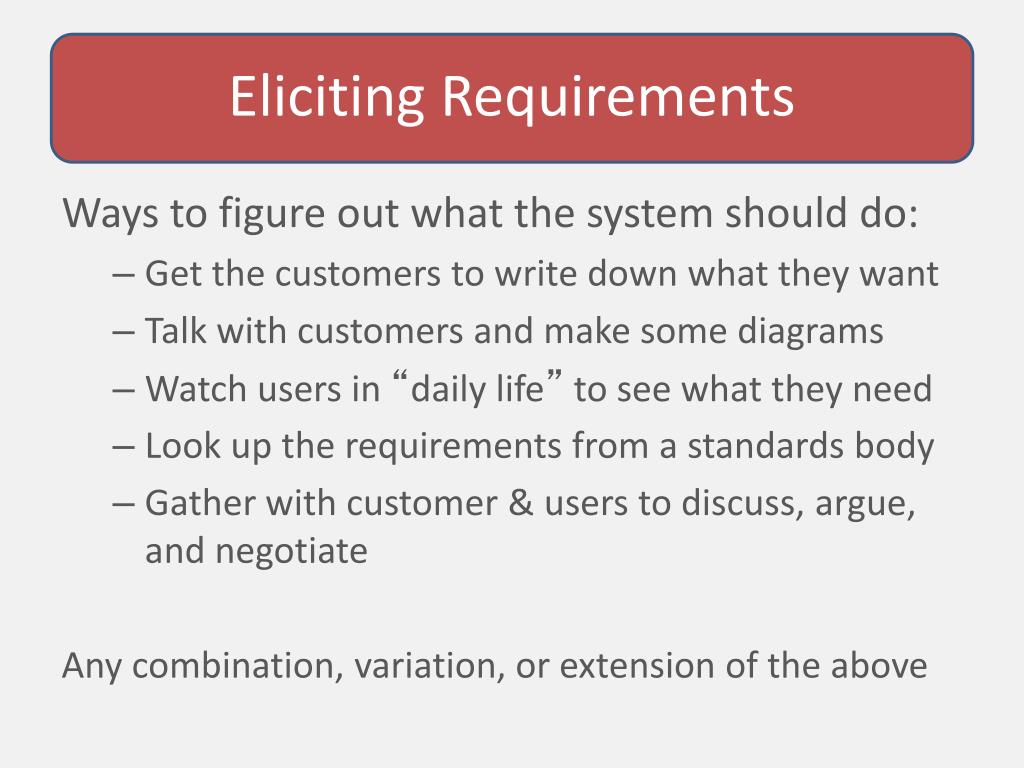 Eliciting Requirements

Ways to figure out what the system should do:

– Get the customers to write down what they want
– Talk with customers and make some diagrams
– Watch users in “daily life” to see what they need
– Look up the requirements from a standards body
– Gather with customer & users to discuss, argue, and negotiate

Any combination, variation, or extension of the above